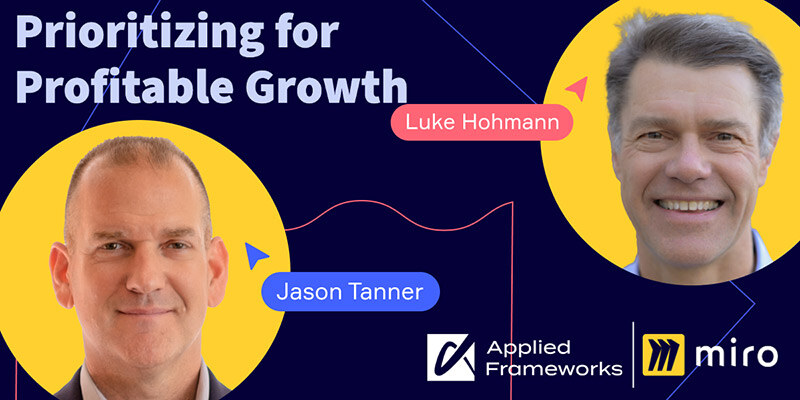 Prioritizing for Profitable Growth

Luke Hohmann

Jason Tanner

Applied Frameworks

miro